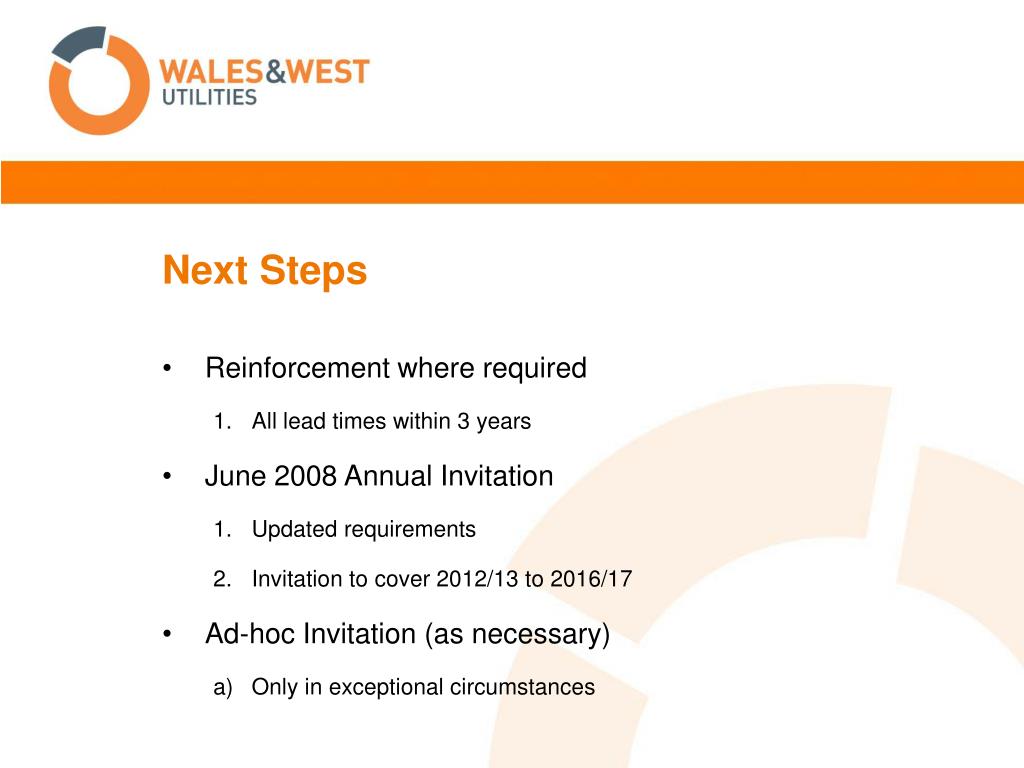 WALES&WEST
UTILITIES

Next Steps

• Reinforcement where required

1. All lead times within 3 years

• June 2008 Annual Invitation

1. Updated requirements

2. Invitation to cover 2012/13 to 2016/17

• Ad-hoc Invitation (as necessary)

a) Only in exceptional circumstances